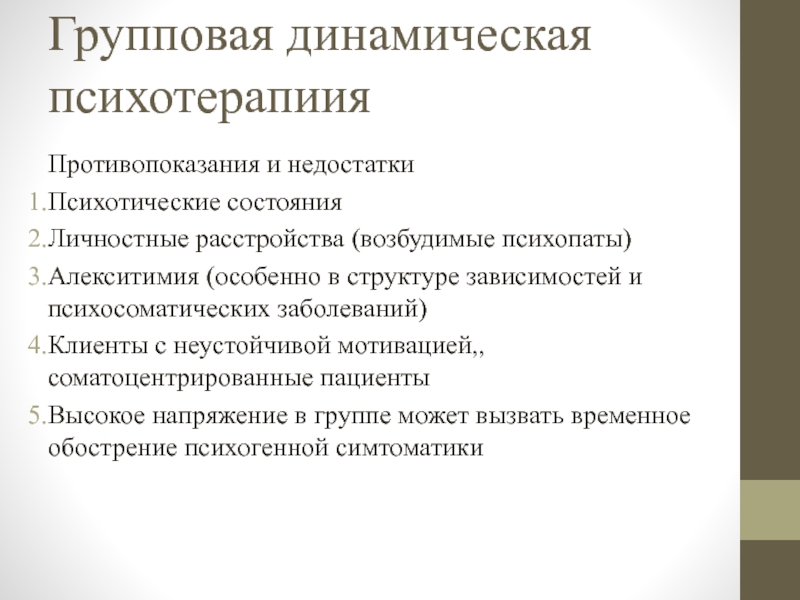 Групповая динамическая психотерапиия

Противопоказания и недостатки

1. Психотические состояния
2. Личностные расстройства (возбудимые психопаты)
3. Алекситимия (особенно в структуре зависимостей и психосоматических заболеваний)
4. Клиенты с неустойчивой мотивацией,, соматоцентрированные пациенты
5. Высокое напряжение в группе может вызвать временное обострение психогенной симтоматики